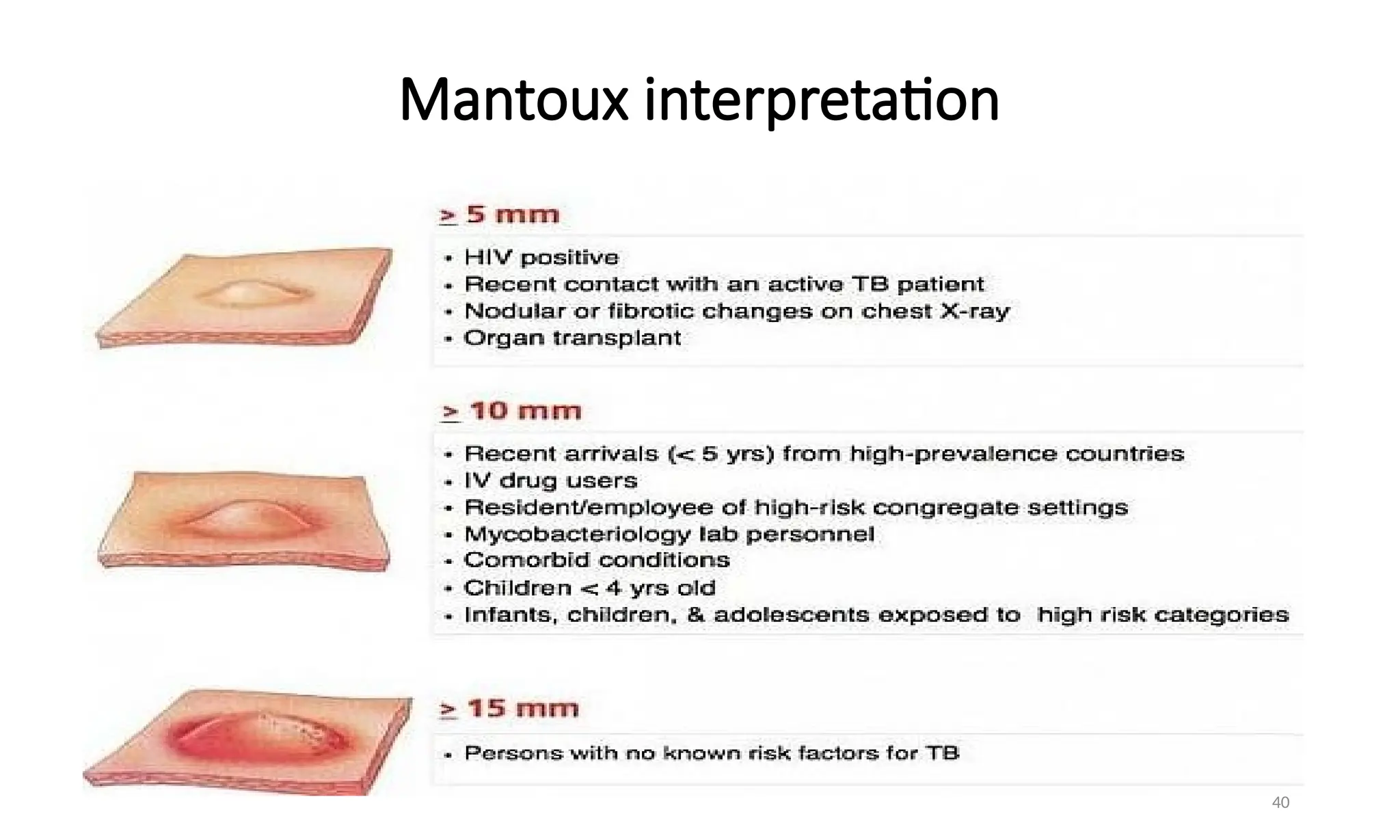 Mantoux interpretation

$\geq$ 5 mm

• HIV positive
• Recent contact with an active TB patient
• Nodular or fibrotic changes on chest X-ray
• Organ transplant

$\geq$ 10 mm

• Recent arrivals (< 5 yrs) from high-prevalence countries
• IV drug users
• Resident/employee of high-risk congregate settings
• Mycobacteriology lab personnel
• Comorbid conditions
• Children < 4 yrs old
• Infants, children, & adolescents exposed to high risk categories

$\geq$ 15 mm

• Persons with no known risk factors for TB

40